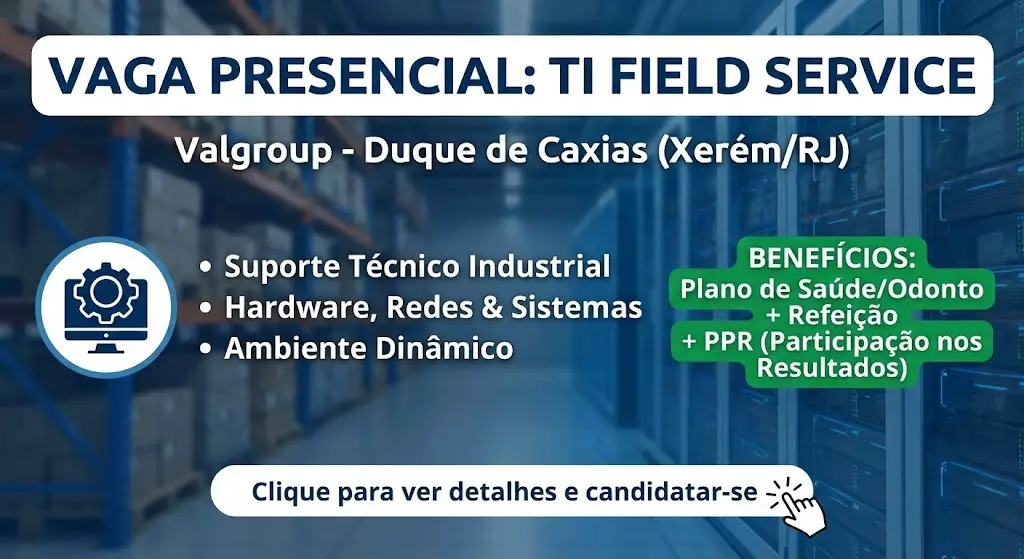 VAGA PRESENCIAL: TI FIELD SERVICE

Valgroup - Duque de Caxias (Xerém/RJ)

• Suporte Técnico Industrial
• Hardware, Redes & Sistemas
• Ambiente Dinâmico

BENEFÍCIOS:
Plano de Saúde/Odonto
+ Refeição
+ PPR (Participação nos Resultados)

Clique para ver detalhes e candidatar-se